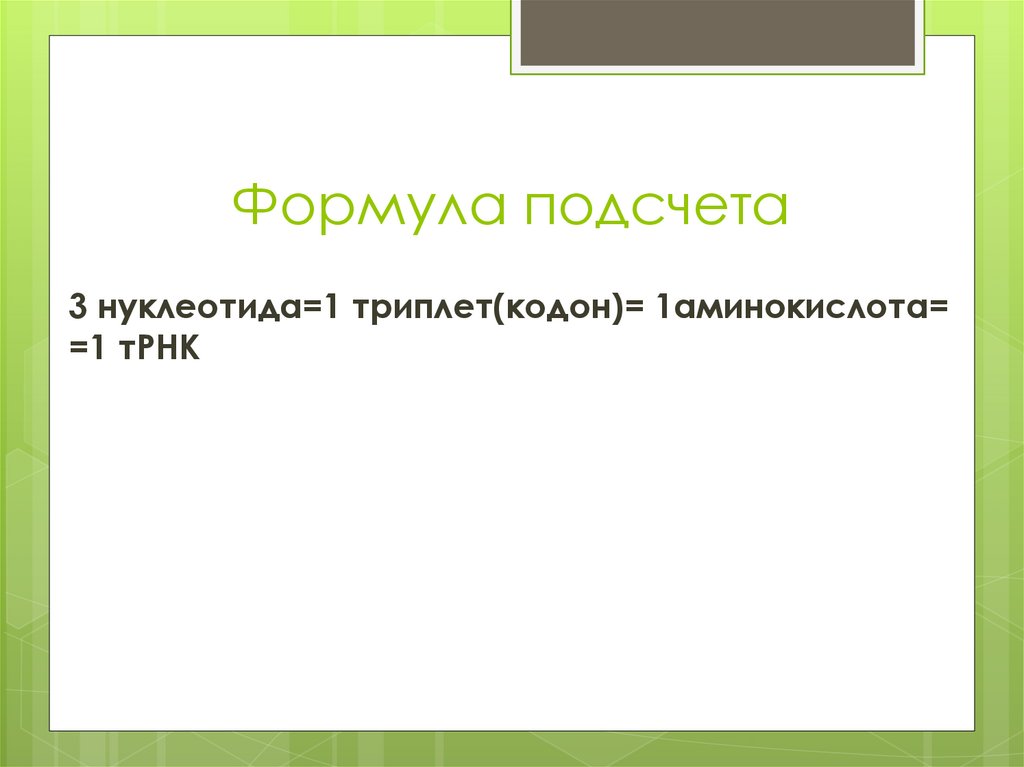 Формула подсчета

3 нуклеотида=1 триплет(кодон)= 1аминокислота= =1 тРНК